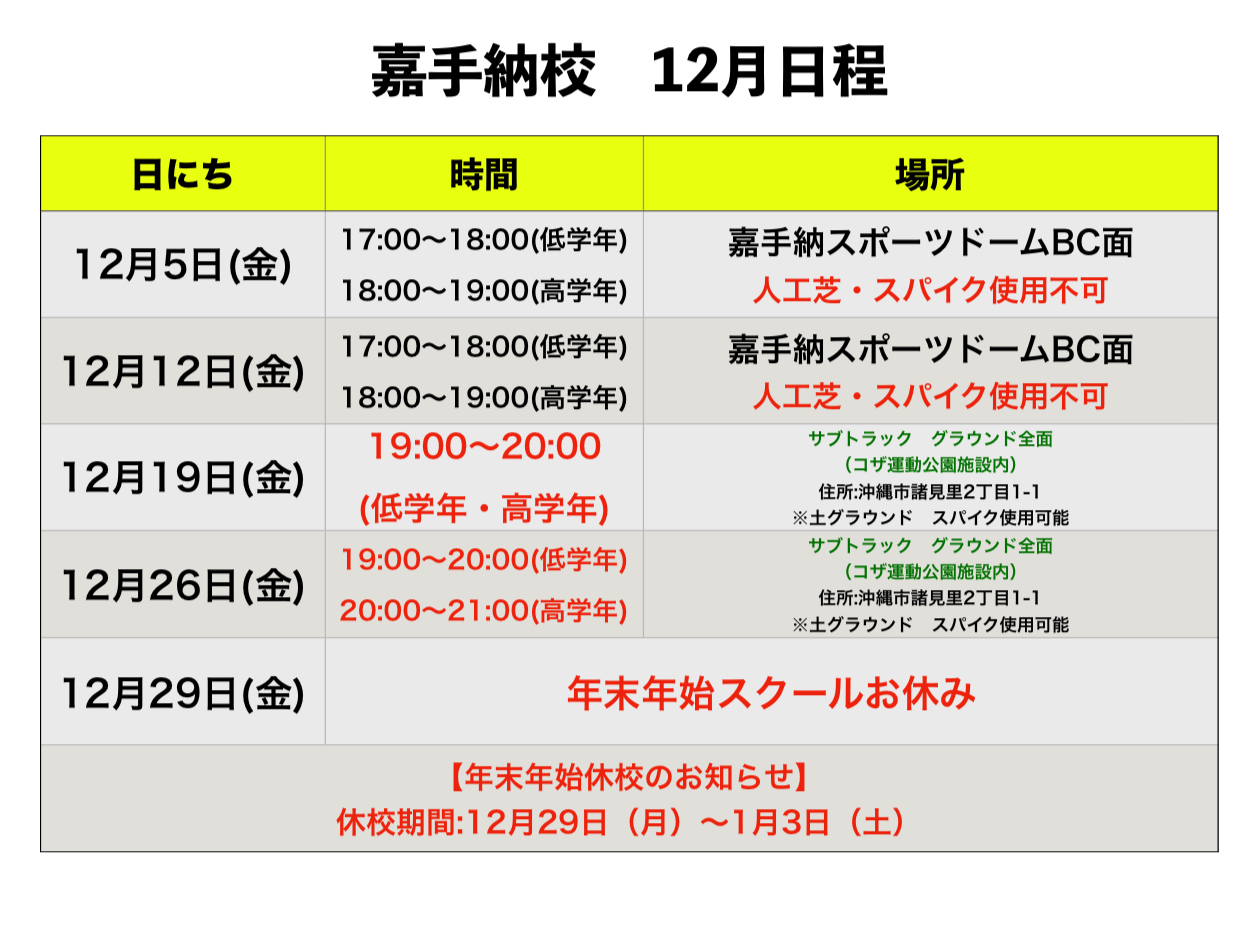 嘉手納校　12月日程

| 日にち | 時間 | 場所 |
|---|---|---|
| 12月5日(金) | 17:00〜18:00(低学年) 18:00〜19:00(高学年) | 嘉手納スポーツドームBC面 人工芝・スパイク使用不可 |
| 12月12日(金) | 17:00〜18:00(低学年) 18:00〜19:00(高学年) | 嘉手納スポーツドームBC面 人工芝・スパイク使用不可 |
| 12月19日(金) | 19:00〜20:00 (低学年・高学年) | サブトラック　グラウンド全面 (コザ運動公園施設内) 住所:沖縄市諸見里2丁目1-1 ※土グラウンド　スパイク使用可能 |
| 12月26日(金) | 19:00〜20:00(低学年) 20:00〜21:00(高学年) | サブトラック　グラウンド全面 (コザ運動公園施設内) 住所:沖縄市諸見里2丁目1-1 ※土グラウンド　スパイク使用可能 |
| 12月29日(金) | 年末年始スクールお休み | |

【年末年始休校のお知らせ】
休校期間:12月29日（月）〜1月3日（土）